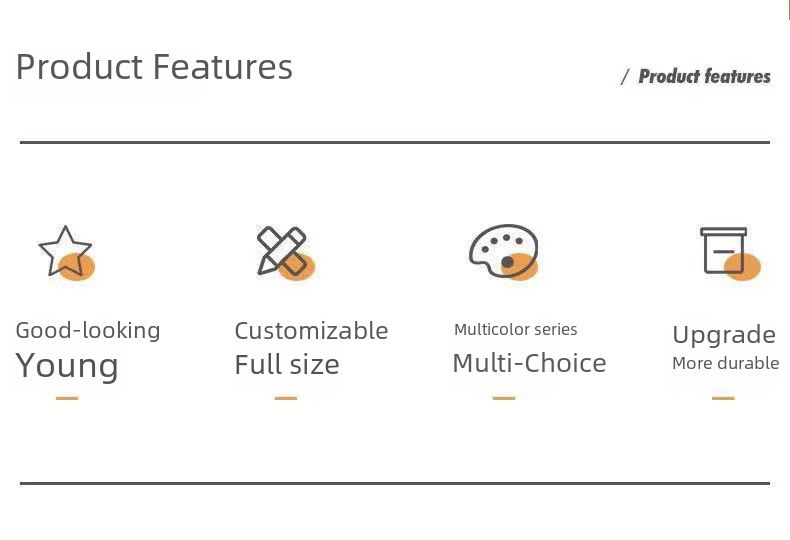 Product Features

/ Product features

Good-looking
Young

Customizable
Full size

Multicolor series
Multi-Choice

Upgrade
More durable